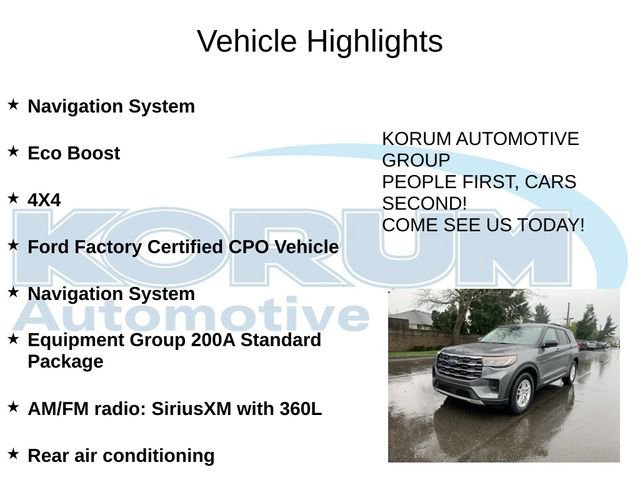 Vehicle Highlights

★ Navigation System

★ Eco Boost

★ 4X4

★ Ford Factory Certified CPO Vehicle

★ Navigation System

★ Equipment Group 200A Standard Package

★ AM/FM radio: SiriusXM with 360L

★ Rear air conditioning

KORUM AUTOMOTIVE GROUP
PEOPLE FIRST, CARS SECOND!
COME SEE US TODAY!

KORUM
Automotive